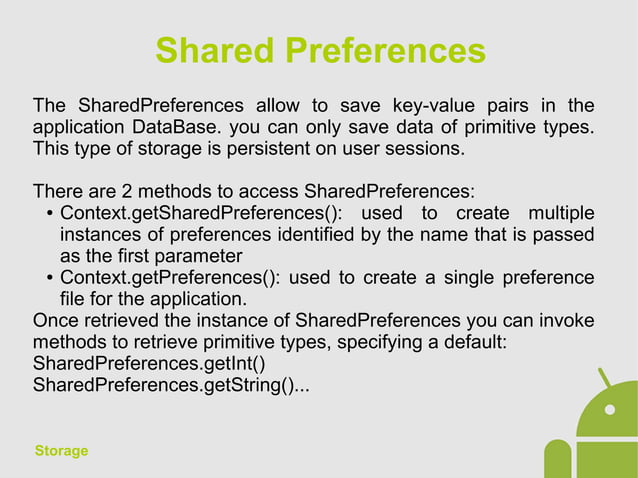 Shared Preferences

The SharedPreferences allow to save key-value pairs in the application DataBase. you can only save data of primitive types. This type of storage is persistent on user sessions.

There are 2 methods to access SharedPreferences:
• Context.getSharedPreferences(): used to create multiple instances of preferences identified by the name that is passed as the first parameter
• Context.getPreferences(): used to create a single preference file for the application.
Once retrieved the instance of SharedPreferences you can invoke methods to retrieve primitive types, specifying a default:
SharedPreferences.getInt()
SharedPreferences.getString()...

Storage